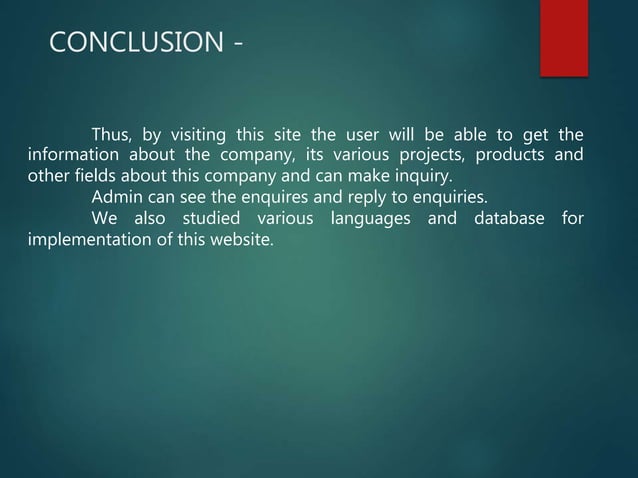 CONCLUSION -

Thus, by visiting this site the user will be able to get the information about the company, its various projects, products and other fields about this company and can make inquiry.

Admin can see the enquires and reply to enquiries.

We also studied various languages and database for implementation of this website.